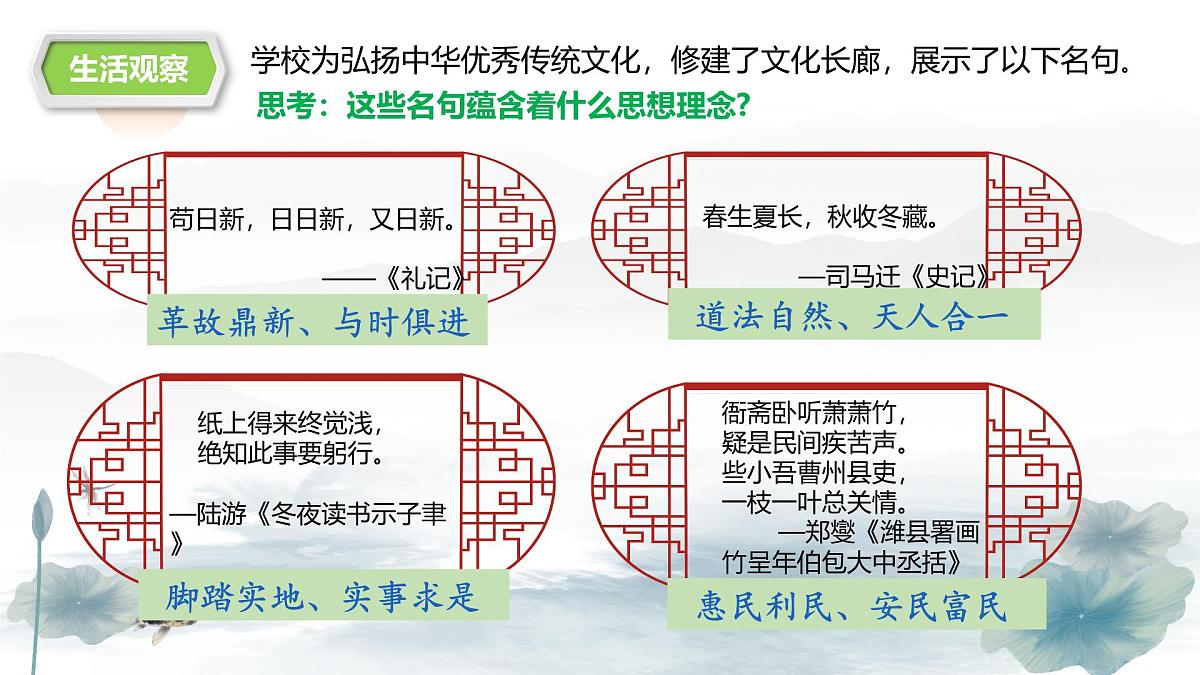 生活观察

学校为弘扬中华优秀传统文化，修建了文化长廊，展示了以下名句。
思考：这些名句蕴含着什么思想理念？

苟日新，日日新，又日新。
——《礼记》

革故鼎新、与时俱进

春生夏长，秋收冬藏。
—司马迁《史记》

道法自然、天人合一

纸上得来终觉浅，
绝知此事要躬行。
—陆游《冬夜读书示子聿》

脚踏实地、实事求是

衙斋卧听萧萧竹，
疑是民间疾苦声。
些小吾曹州县吏，
一枝一叶总关情。
—郑燮《潍县署画竹呈年伯包大中丞括》

惠民利民、安民富民